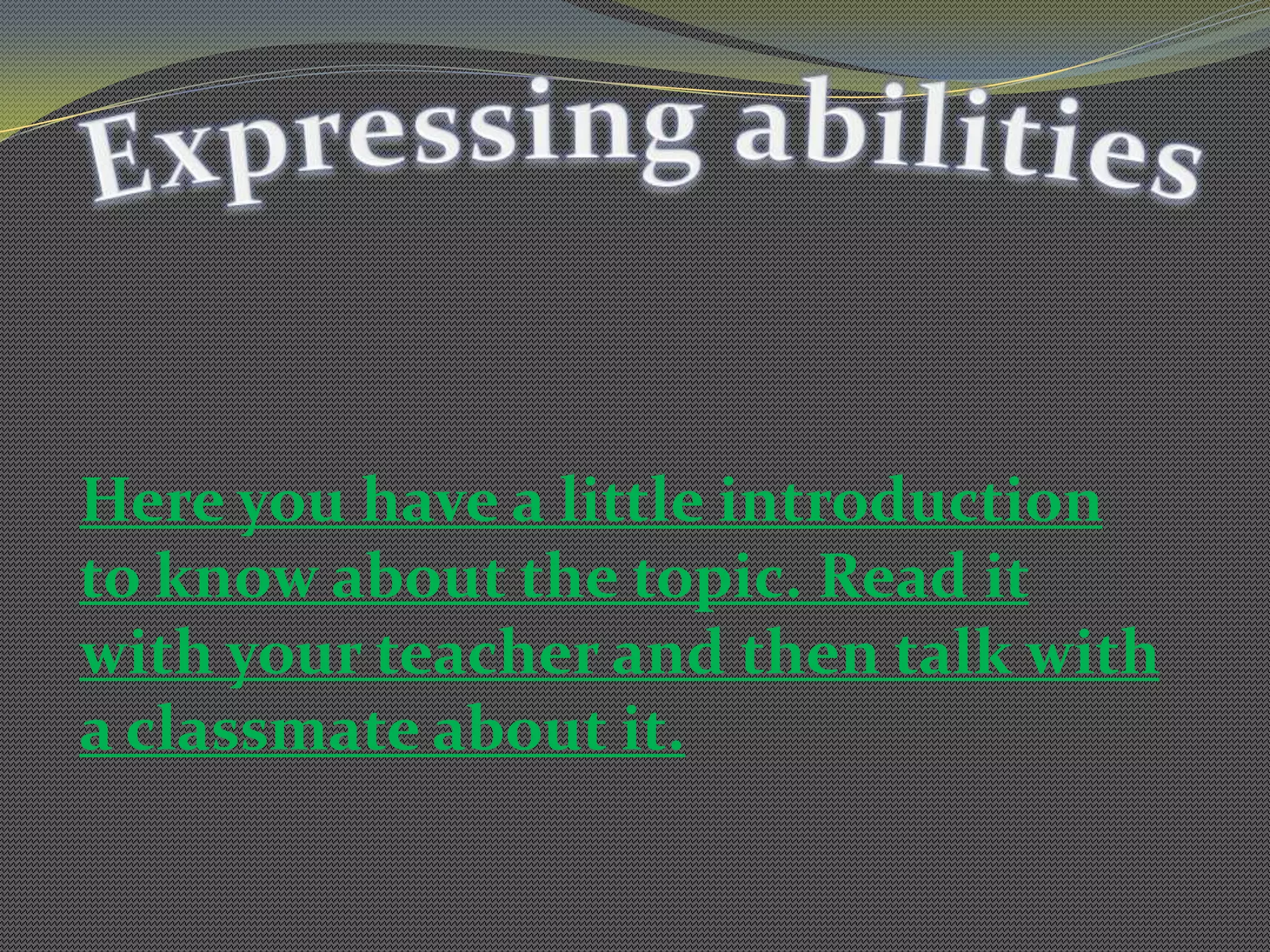 Expressing abilities

Here you have a little introduction to know about the topic. Read it with your teacher and then talk with a classmate about it.